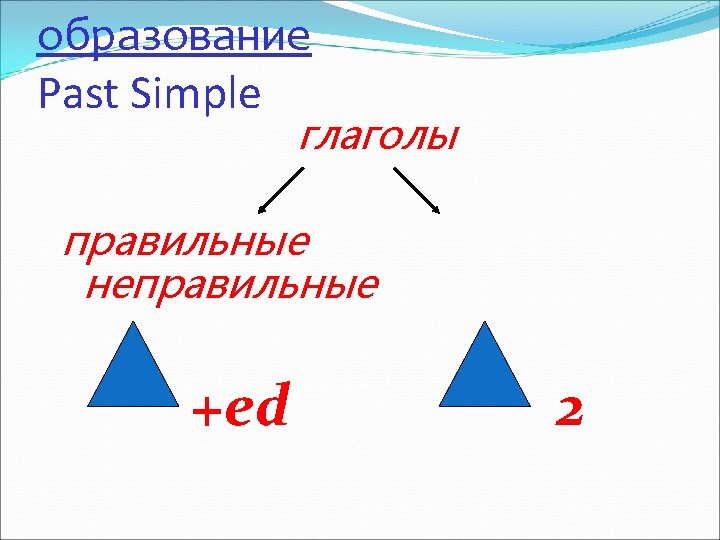 образование
Past Simple

глаголы

правильные
неправильные

+ed

2